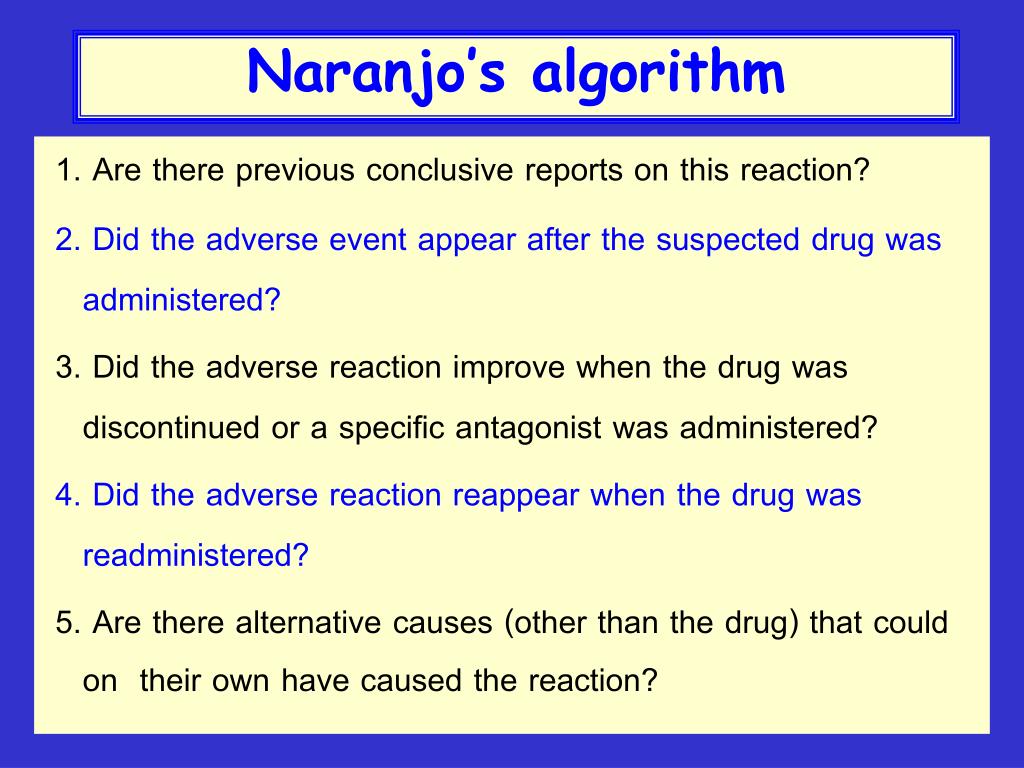 Naranjo's algorithm

1. Are there previous conclusive reports on this reaction?

2. Did the adverse event appear after the suspected drug was administered?

3. Did the adverse reaction improve when the drug was discontinued or a specific antagonist was administered?

4. Did the adverse reaction reappear when the drug was readministered?

5. Are there alternative causes (other than the drug) that could on their own have caused the reaction?